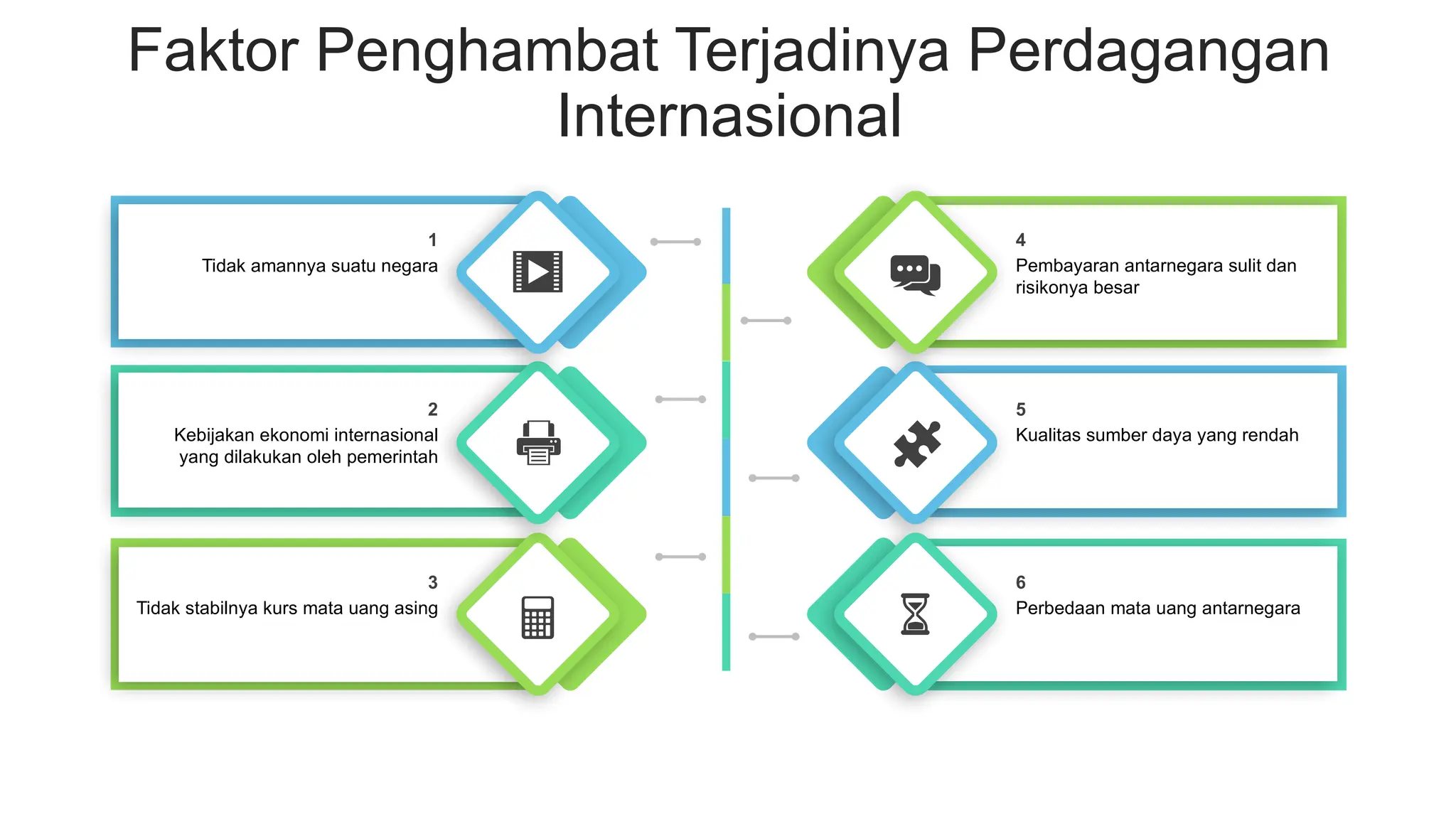 Faktor Penghambat Terjadinya Perdagangan Internasional

1
Tidak amannya suatu negara

2
Kebijakan ekonomi internasional yang dilakukan oleh pemerintah

3
Tidak stabilnya kurs mata uang asing

4
Pembayaran antarnegara sulit dan risikonya besar

5
Kualitas sumber daya yang rendah

6
Perbedaan mata uang antarnegara